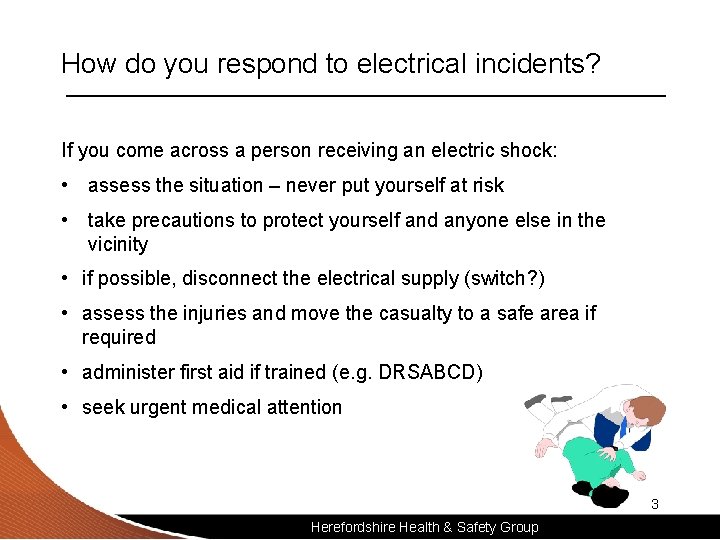 How do you respond to electrical incidents?

If you come across a person receiving an electric shock:

• assess the situation – never put yourself at risk

• take precautions to protect yourself and anyone else in the vicinity

• if possible, disconnect the electrical supply (switch?)

• assess the injuries and move the casualty to a safe area if required

• administer first aid if trained (e.g. DRSABCD)

• seek urgent medical attention

3

Herefordshire Health & Safety Group